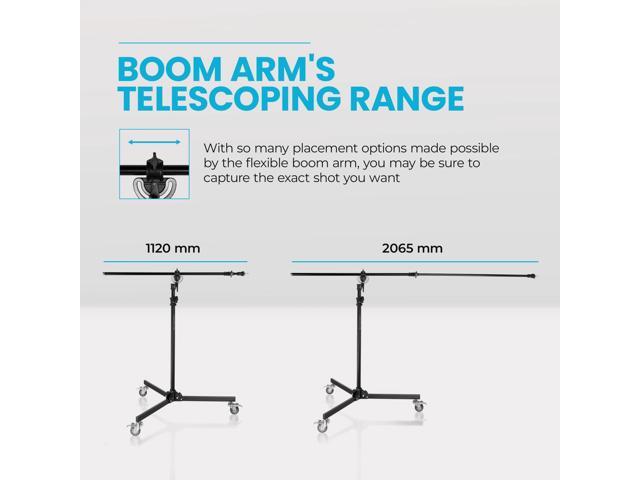 BOOM ARM'S TELESCOPING RANGE

With so many placement options made possible by the flexible boom arm, you may be sure to capture the exact shot you want

1120 mm

2065 mm